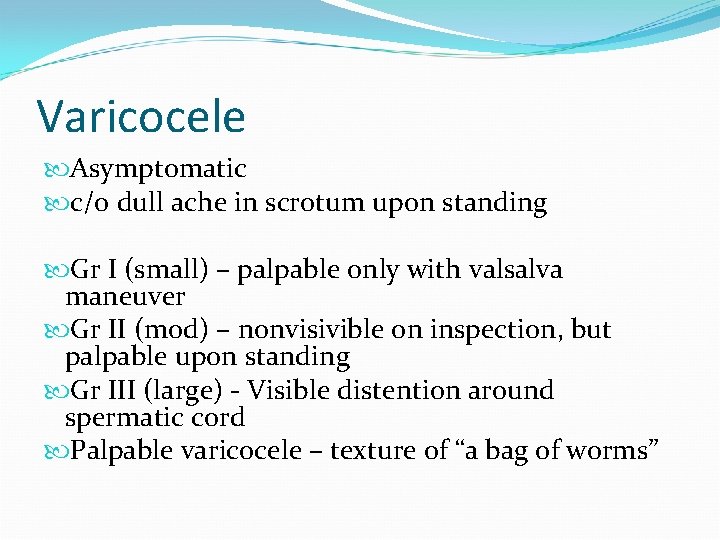 Varicocele

Asymptomatic

c/o dull ache in scrotum upon standing

Gr I (small) – palpable only with valsalva maneuver

Gr II (mod) – nonvisivible on inspection, but palpable upon standing

Gr III (large) - Visible distention around spermatic cord

Palpable varicocele – texture of “a bag of worms”